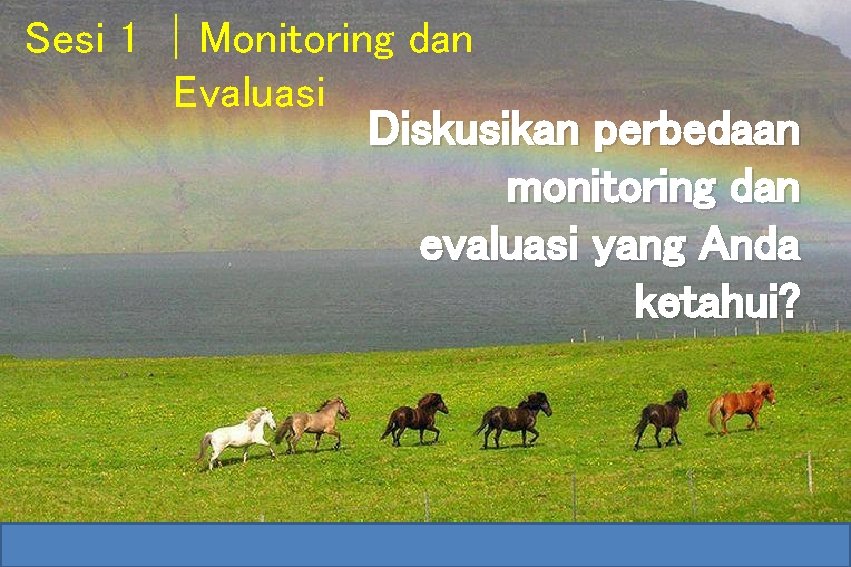 Sesi 1 | Monitoring dan Evaluasi

Diskusikan perbedaan monitoring dan evaluasi yang Anda ketahui?